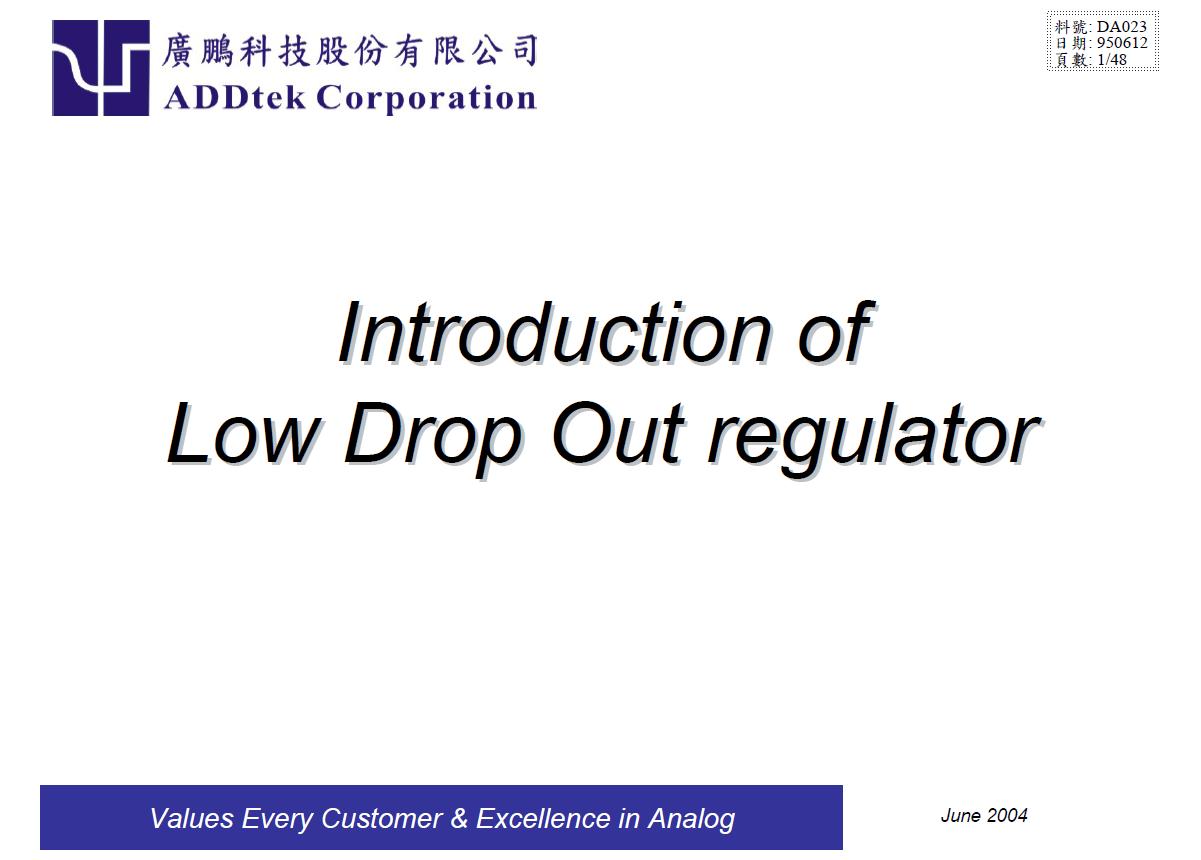 廣鵬科技股份有限公司
ADDtek Corporation

料號: DA023
日期: 950612
頁數: 1/48

Introduction of
Low Drop Out regulator

Values Every Customer & Excellence in Analog

June 2004